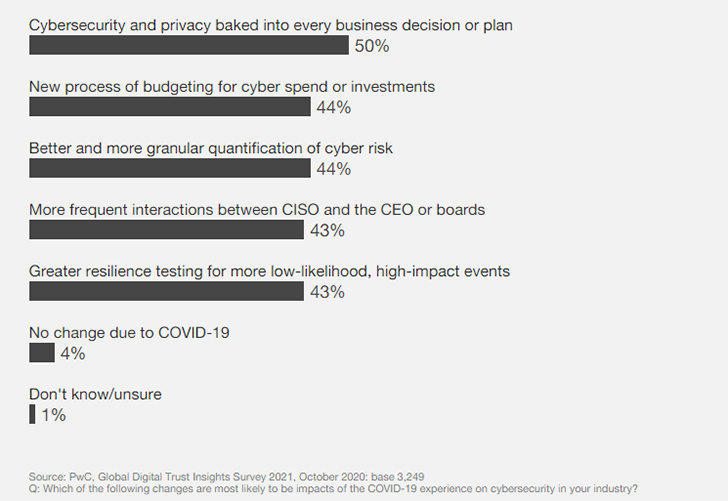 Cybersecurity and privacy baked into every business decision or plan
50%

New process of budgeting for cyber spend or investments
44%

Better and more granular quantification of cyber risk
44%

More frequent interactions between CISO and the CEO or boards
43%

Greater resilience testing for more low-likelihood, high-impact events
43%

No change due to COVID-19
4%

Don't know/unsure
1%

Source: PwC, Global Digital Trust Insights Survey 2021, October 2020: base 3,249
Q: Which of the following changes are most likely to be impacts of the COVID-19 experience on cybersecurity in your industry?